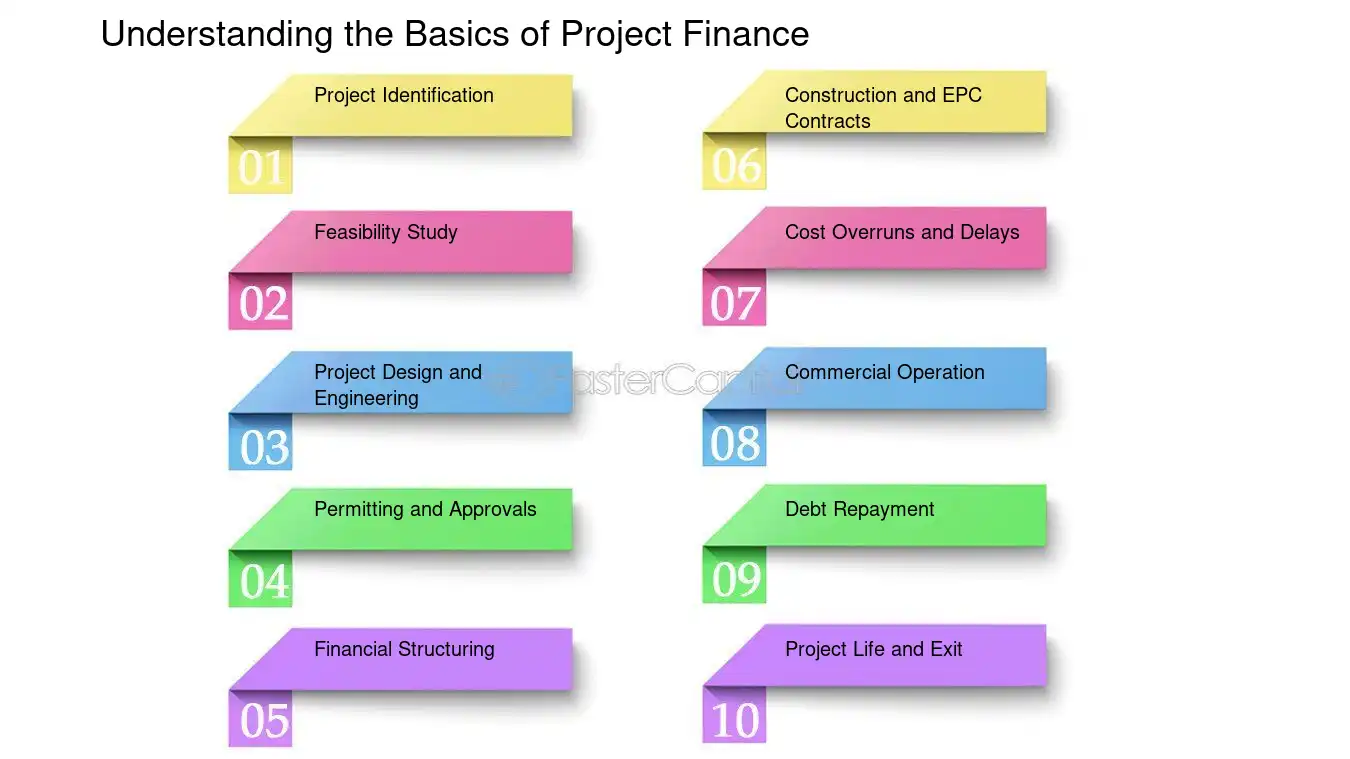 Understanding the Basics of Project Finance

Project Identification
01

Feasibility Study
02

Project Design and Engineering
03

Permitting and Approvals
04

Financial Structuring
05

Construction and EPC Contracts
06

Cost Overruns and Delays
07

Commercial Operation
08

Debt Repayment
09

Project Life and Exit
10

FasterCapital